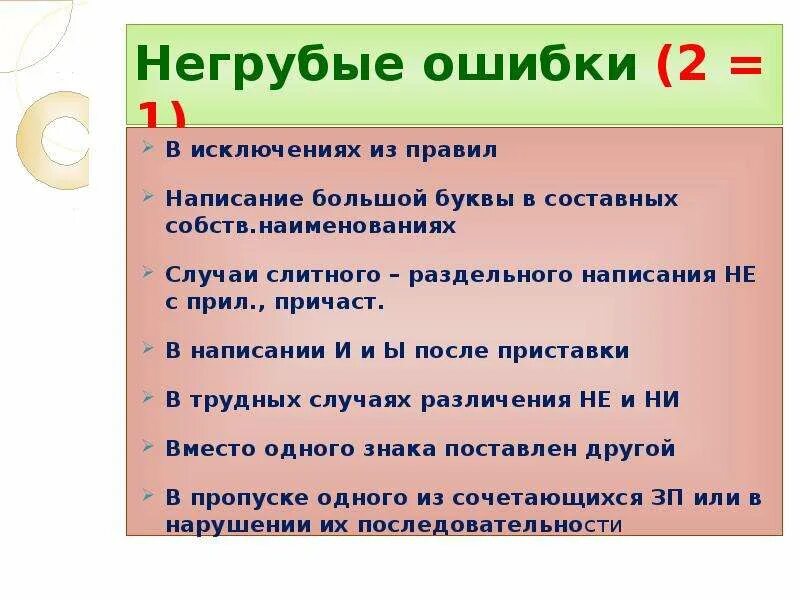 Негрубые ошибки (2 = 1)

В исключениях из правил

Написание большой буквы в составных собств.наименованиях

Случаи слитного – раздельного написания НЕ с прил., причаст.

В написании И и Ы после приставки

В трудных случаях различения НЕ и НИ

Вместо одного знака поставлен другой

В пропуске одного из сочетающихся ЗП или в нарушении их последовательности